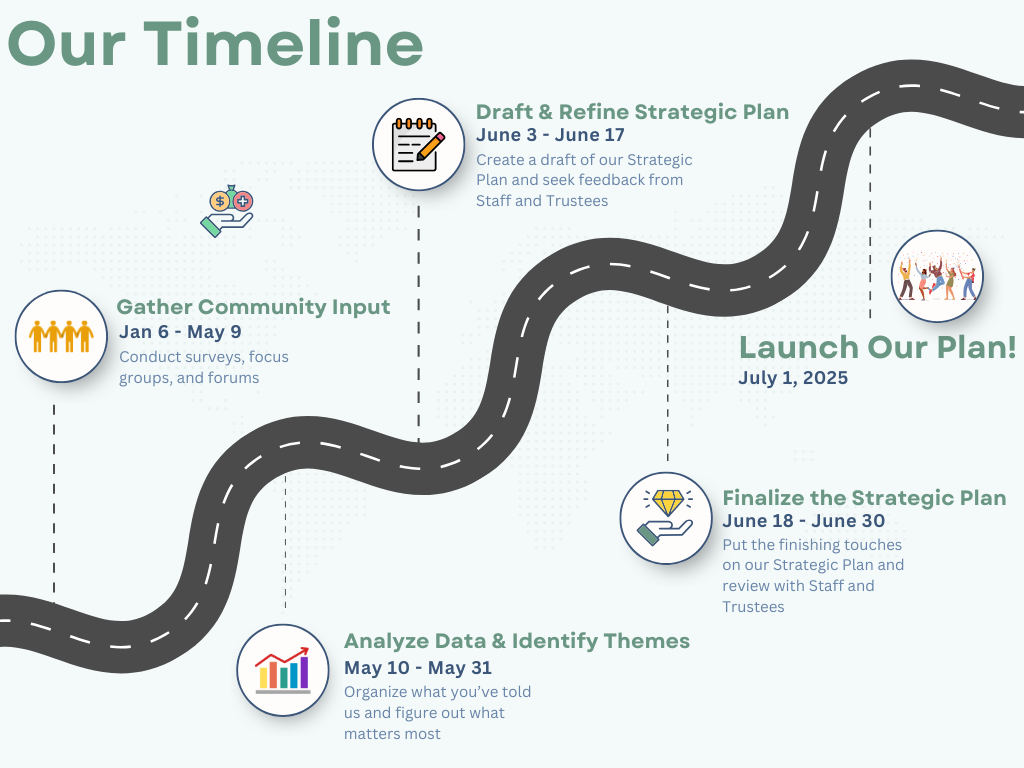 Our Timeline

Gather Community Input
Jan 6 - May 9
Conduct surveys, focus groups, and forums

Analyze Data & Identify Themes
May 10 - May 31
Organize what you've told us and figure out what matters most

Draft & Refine Strategic Plan
June 3 - June 17
Create a draft of our Strategic Plan and seek feedback from Staff and Trustees

Finalize the Strategic Plan
June 18 - June 30
Put the finishing touches on our Strategic Plan and review with Staff and Trustees

Launch Our Plan!
July 1, 2025